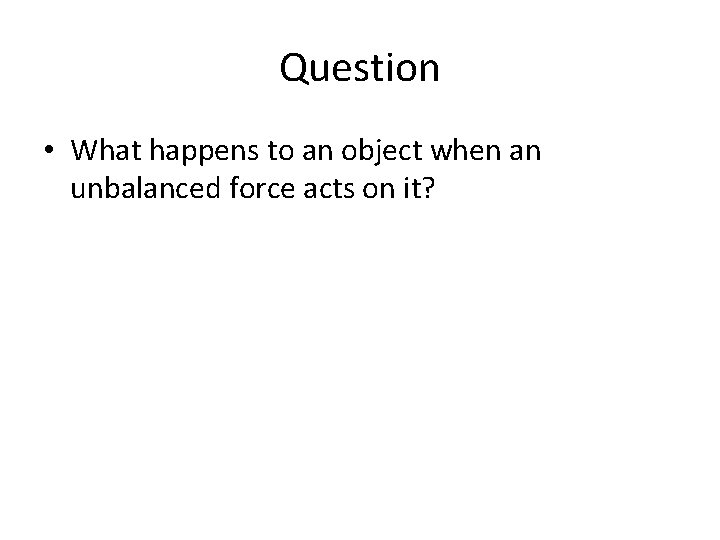 Question

• What happens to an object when an unbalanced force acts on it?